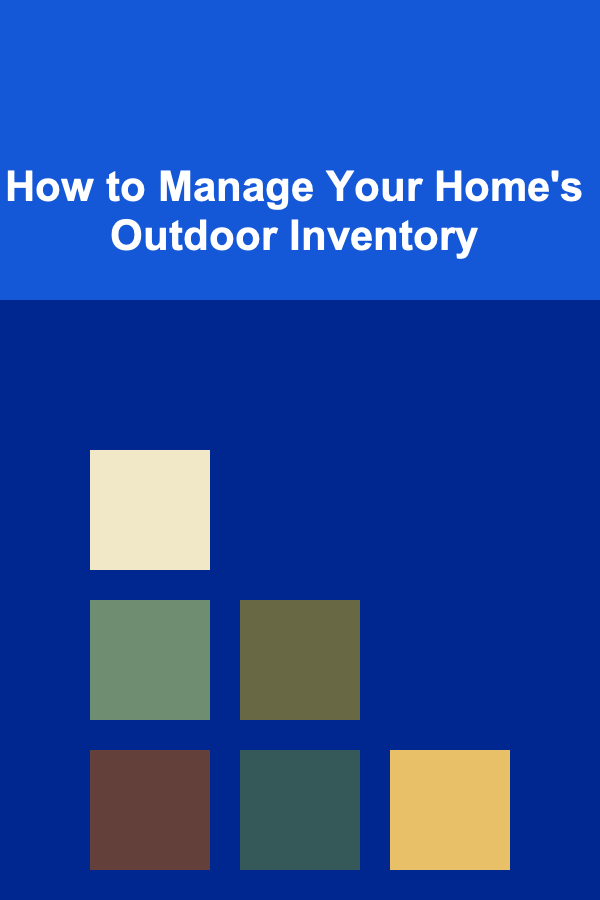 How to Manage Your Home's Outdoor Inventory